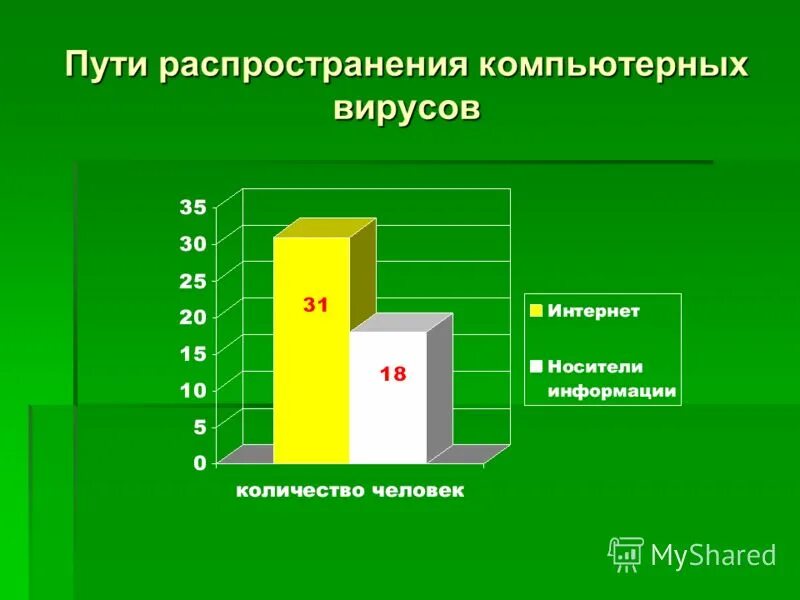 Пути распространения компьютерных вирусов

35
30
25
20
15
10
5
0

31
18

количество человек

Интернет
Носители информации

MyShared